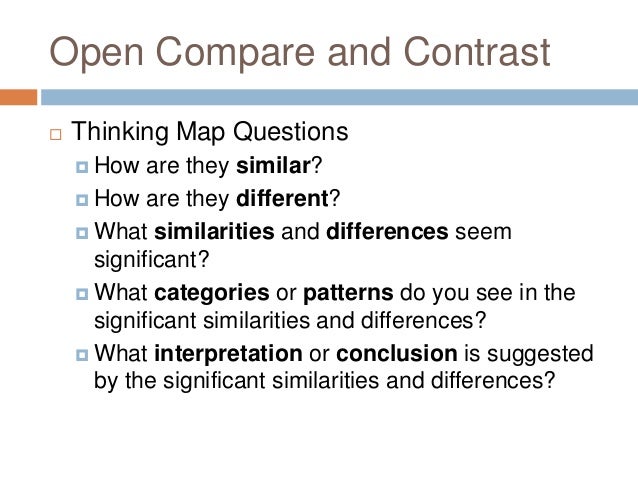 Open Compare and Contrast

Thinking Map Questions

How are they similar?

How are they different?

What similarities and differences seem significant?

What categories or patterns do you see in the significant similarities and differences?

What interpretation or conclusion is suggested by the significant similarities and differences?